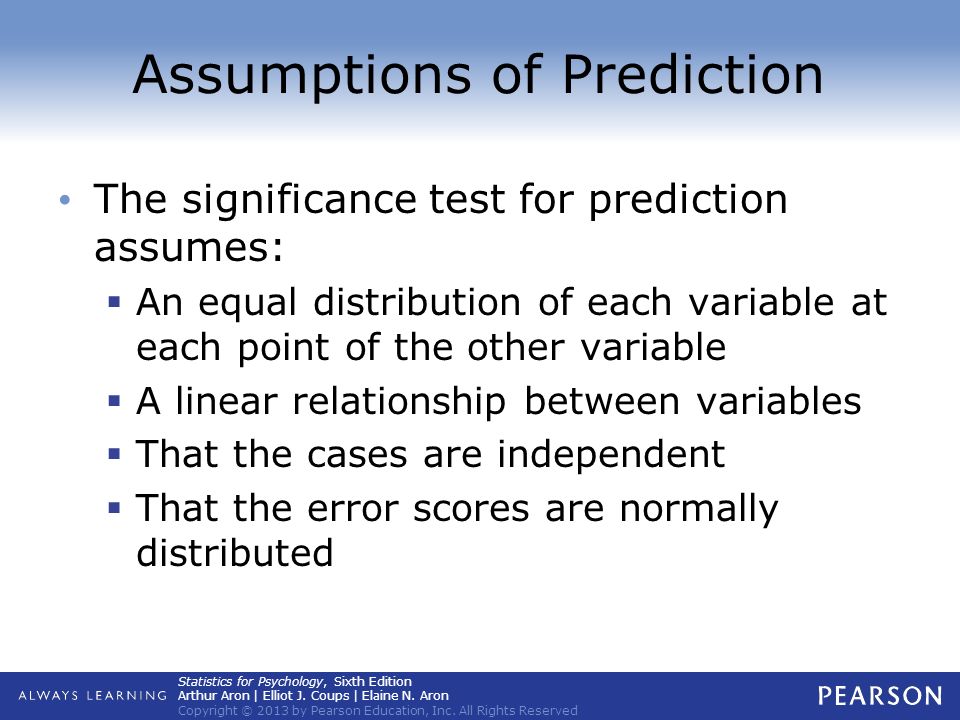 Assumptions of Prediction

• The significance test for prediction assumes:
▪ An equal distribution of each variable at each point of the other variable
▪ A linear relationship between variables
▪ That the cases are independent
▪ That the error scores are normally distributed

ALWAYS LEARNING

Statistics for Psychology, Sixth Edition
Arthur Aron | Elliot J. Coups | Elaine N. Aron
Copyright © 2013 by Pearson Education, Inc. All Rights Reserved

PEARSON